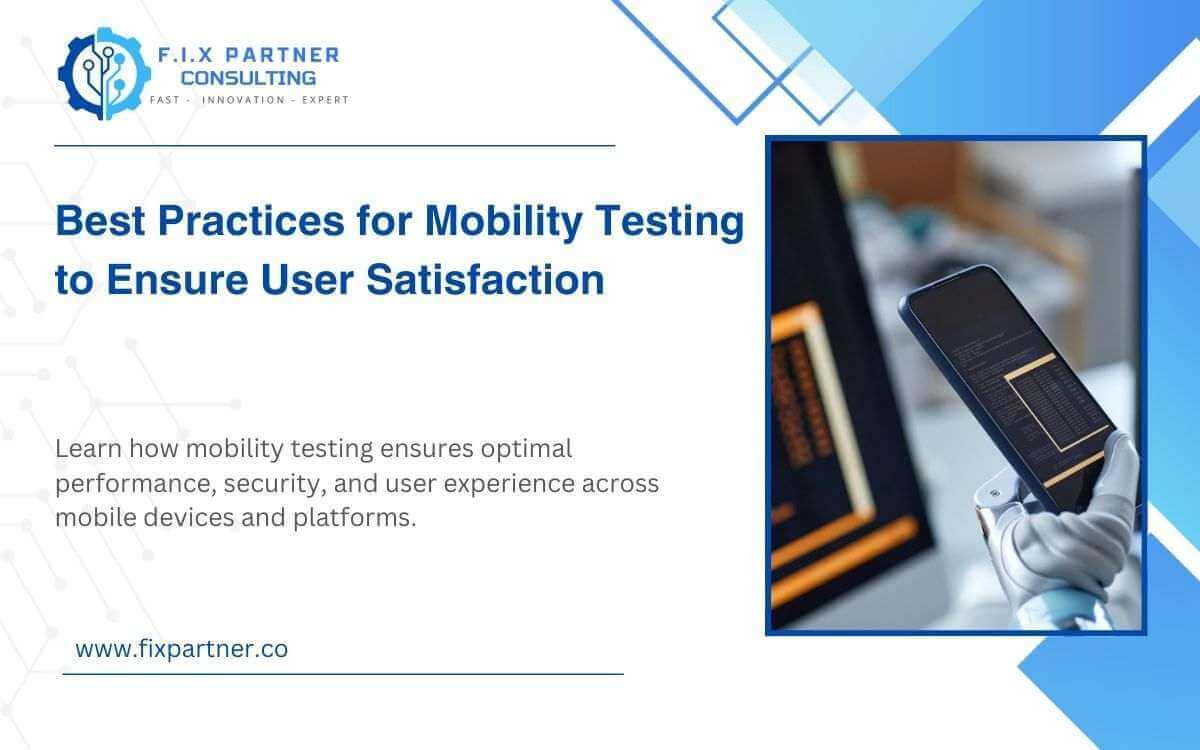 F.I.X PARTNER
CONSULTING
FAST - INNOVATION - EXPERT

Best Practices for Mobility Testing to Ensure User Satisfaction

Learn how mobility testing ensures optimal performance, security, and user experience across mobile devices and platforms.

www.fixpartner.co